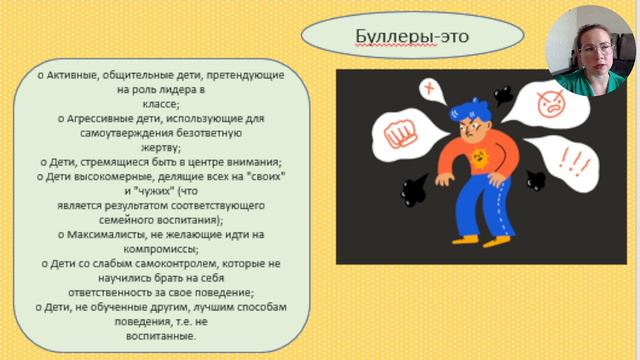 Буллеры-это

o Активные, общительные дети, претендующие на роль лидера в классе;
o Агрессивные дети, использующие для самоутверждения безответную жертву;
o Дети, стремящиеся быть в центре внимания;
o Дети высокомерные, делящие всех на "своих" и "чужих" (что является результатом соответствующего семейного воспитания);
o Максималисты, не желающие идти на компромиссы;
o Дети со слабым самоконтролем, которые не научились брать на себя ответственность за свое поведение;
o Дети, не обученные другим, лучшим способам поведения, т.е. не воспитанные.

!!!